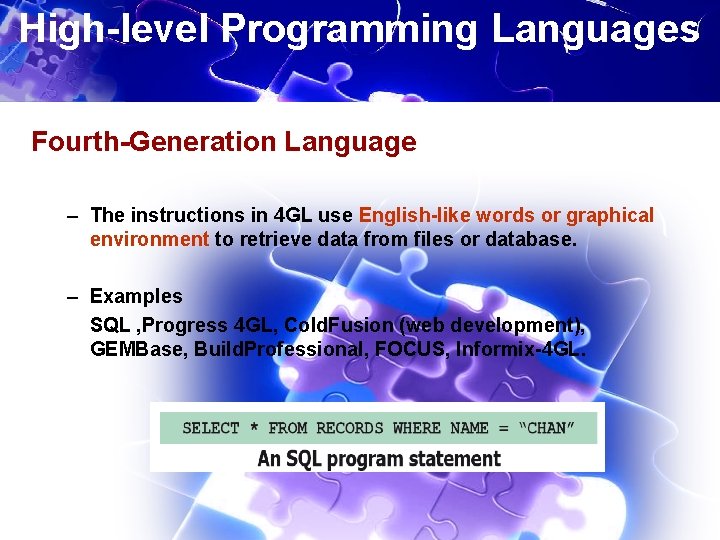 High-level Programming Languages

Fourth-Generation Language

– The instructions in 4GL use English-like words or graphical environment to retrieve data from files or database.

– Examples

SQL ,Progress 4GL, ColdFusion (web development), GEMBase, BuildProfessional, FOCUS, Informix-4GL.

SELECT * FROM RECORDS WHERE NAME = “CHAN”

An SQL program statement